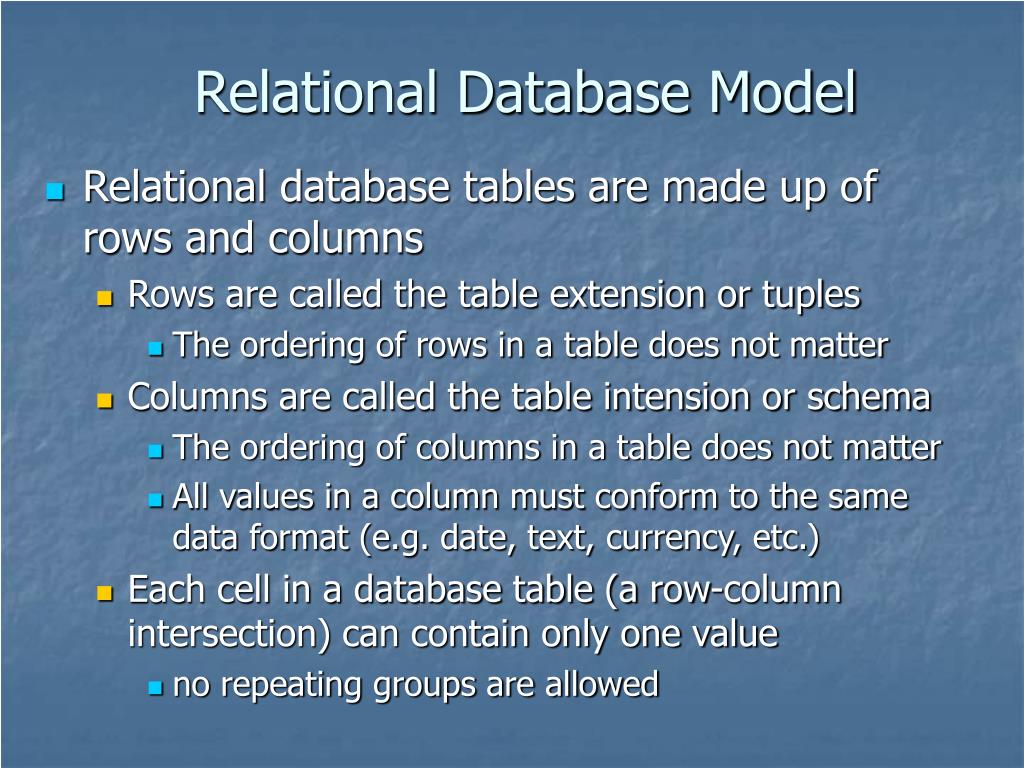 Relational Database Model

Relational database tables are made up of rows and columns

Rows are called the table extension or tuples

The ordering of rows in a table does not matter

Columns are called the table intension or schema

The ordering of columns in a table does not matter

All values in a column must conform to the same data format (e.g. date, text, currency, etc.)

Each cell in a database table (a row-column intersection) can contain only one value

no repeating groups are allowed